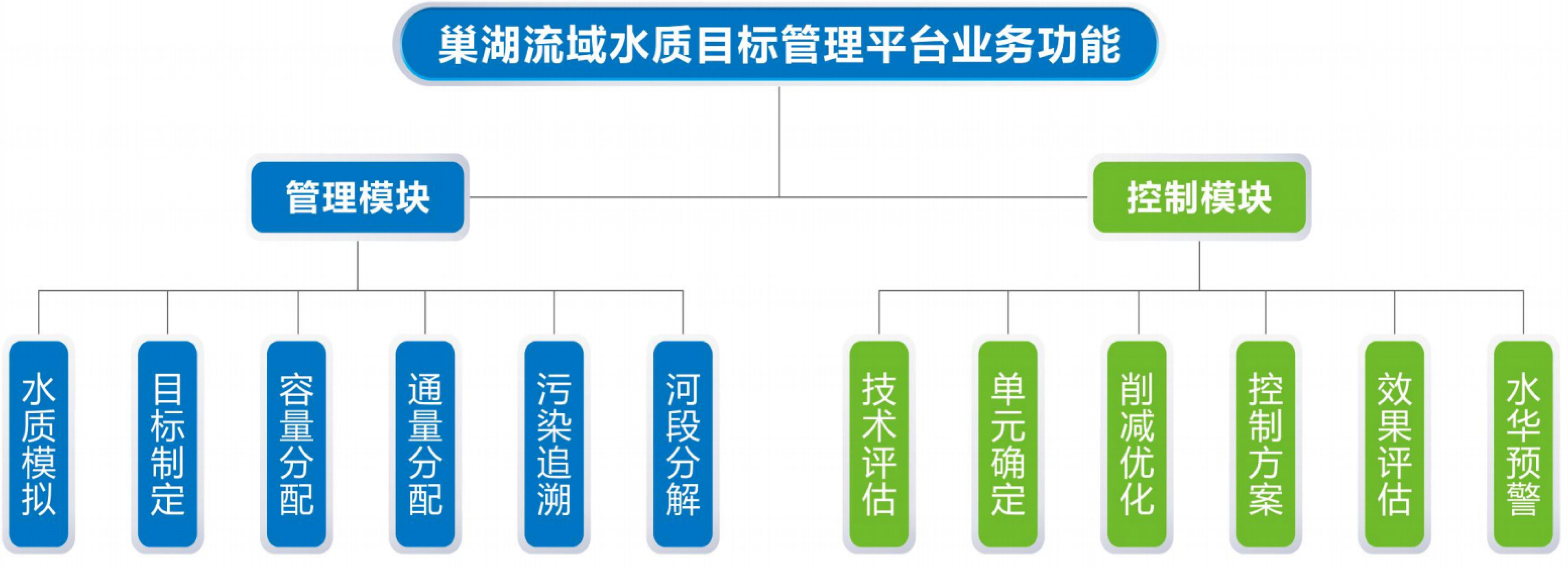 巢湖流域水质目标管理平台业务功能

管理模块

控制模块

水质模拟

目标制定

容量分配

通量分配

污染追溯

河段分解

技术评估

单元确定

削减优化

控制方案

效果评估

水华预警